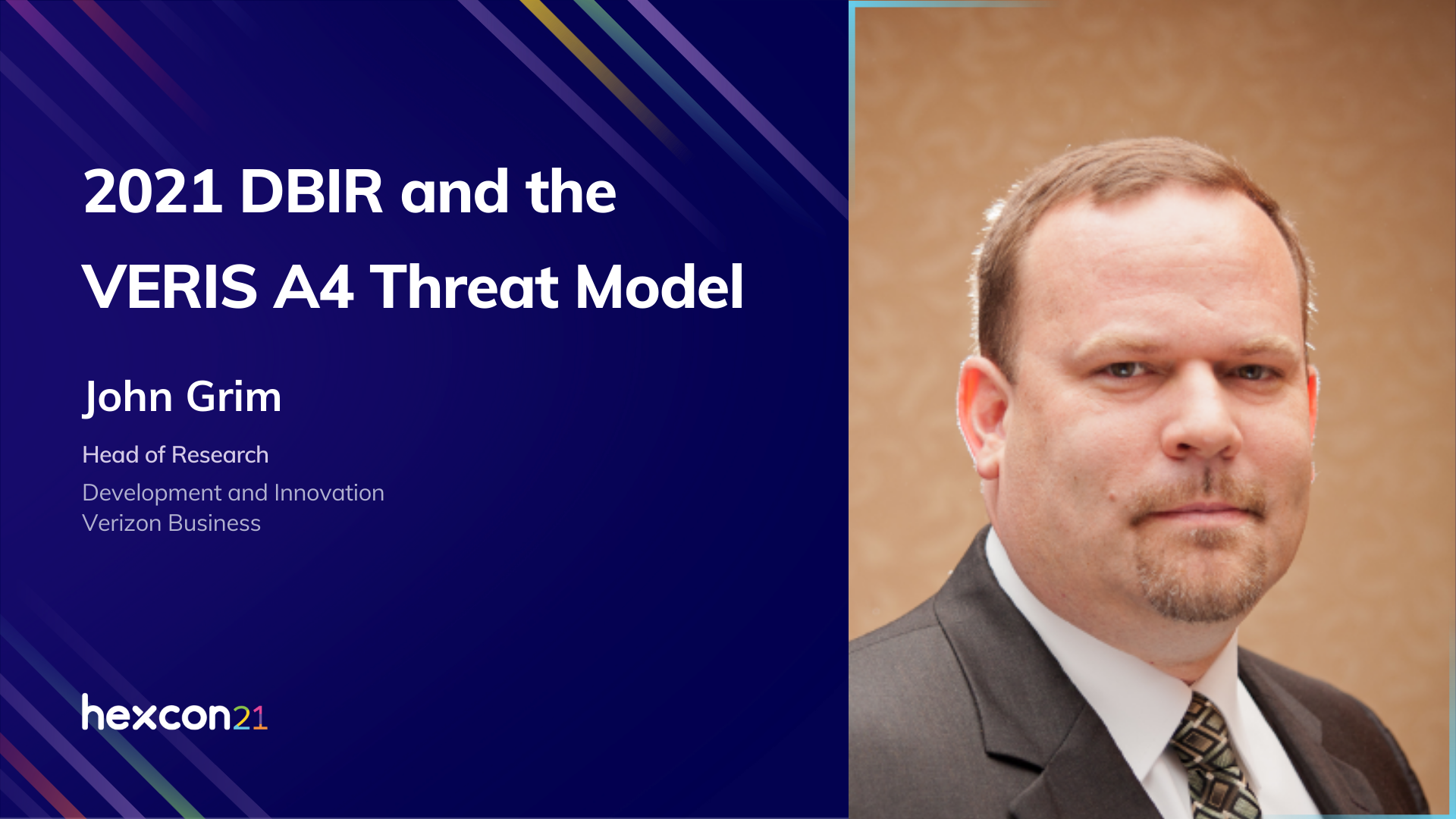 2021 DBIR and the VERIS A4 Threat Model

John Grim

Head of Research

Development and Innovation
Verizon Business

hexcon21